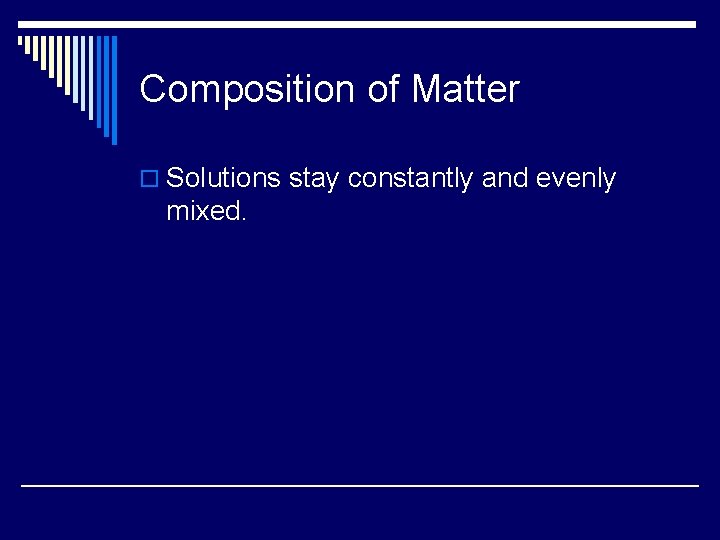 Composition of Matter

Solutions stay constantly and evenly mixed.